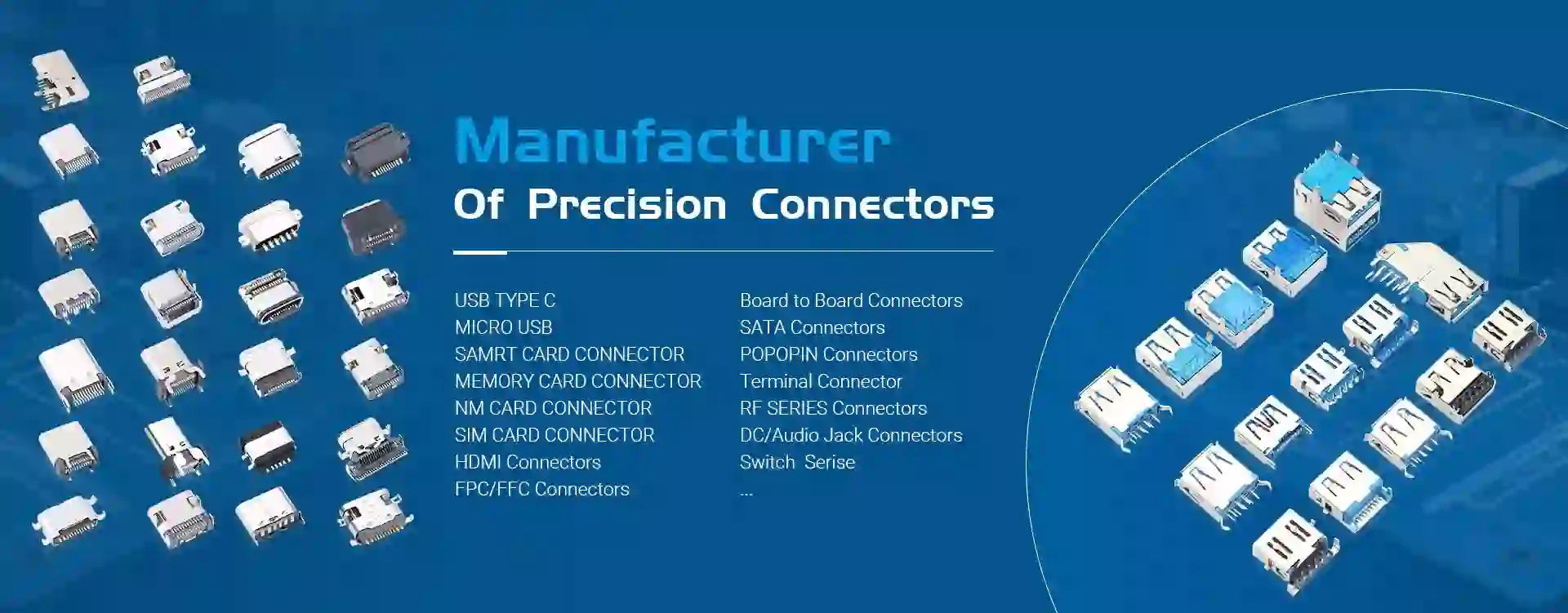 Manufacturer

Of Precision Connectors

USB TYPE C
MICRO USB
SAMRT CARD CONNECTOR
MEMORY CARD CONNECTOR
NM CARD CONNECTOR
SIM CARD CONNECTOR
HDMI Connectors
FPC/FFC Connectors

Board to Board Connectors
SATA Connectors
POPOPIN Connectors
Terminal Connector
RF SERIES Connectors
DC/Audio Jack Connectors
Switch Serise
...